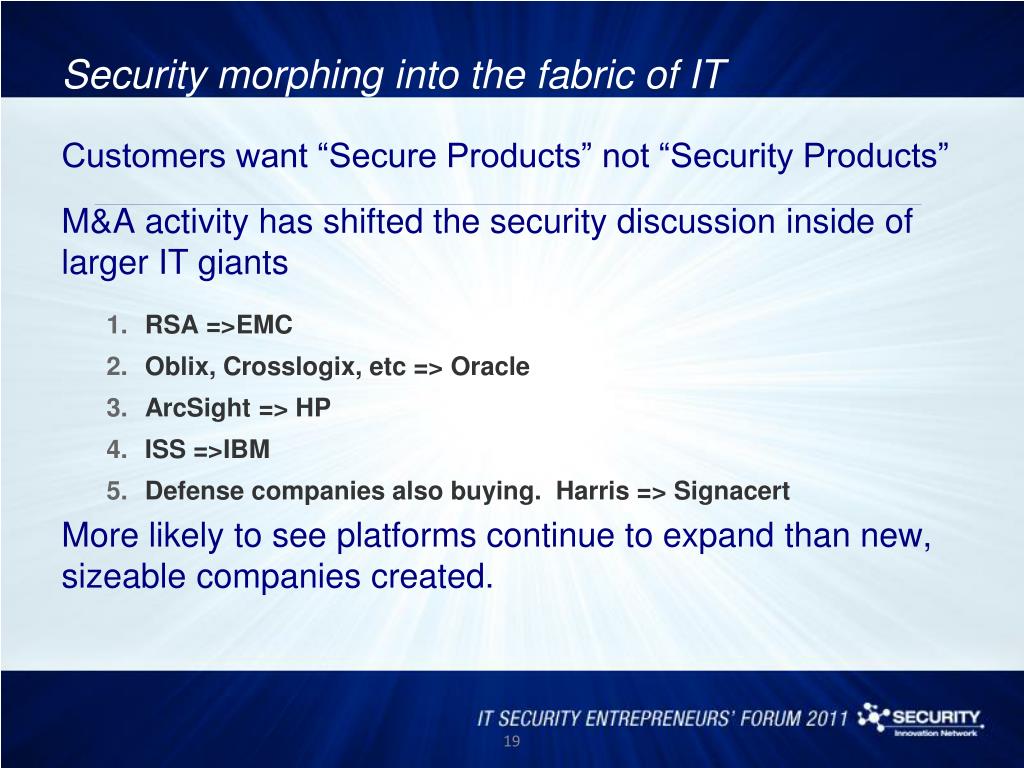 Security morphing into the fabric of IT

Customers want “Secure Products” not “Security Products”

M&A activity has shifted the security discussion inside of larger IT giants

1. RSA =>EMC
2. Oblix, Crosslogix, etc => Oracle
3. ArcSight => HP
4. ISS =>IBM
5. Defense companies also buying. Harris => Signacert

More likely to see platforms continue to expand than new, sizeable companies created.

IT SECURITY ENTREPRENEURS' FORUM 2011 SECURITY Innovation Network

19